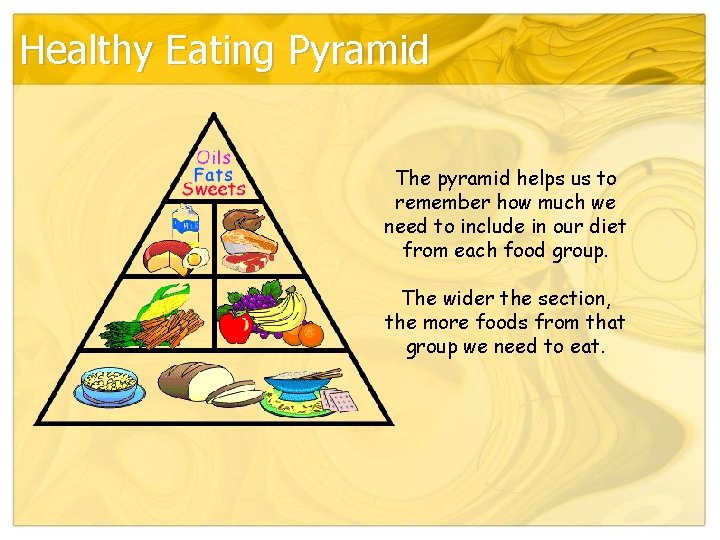 Healthy Eating Pyramid

Oils
Fats
Sweets

MILK

The pyramid helps us to remember how much we need to include in our diet from each food group.

The wider the section, the more foods from that group we need to eat.